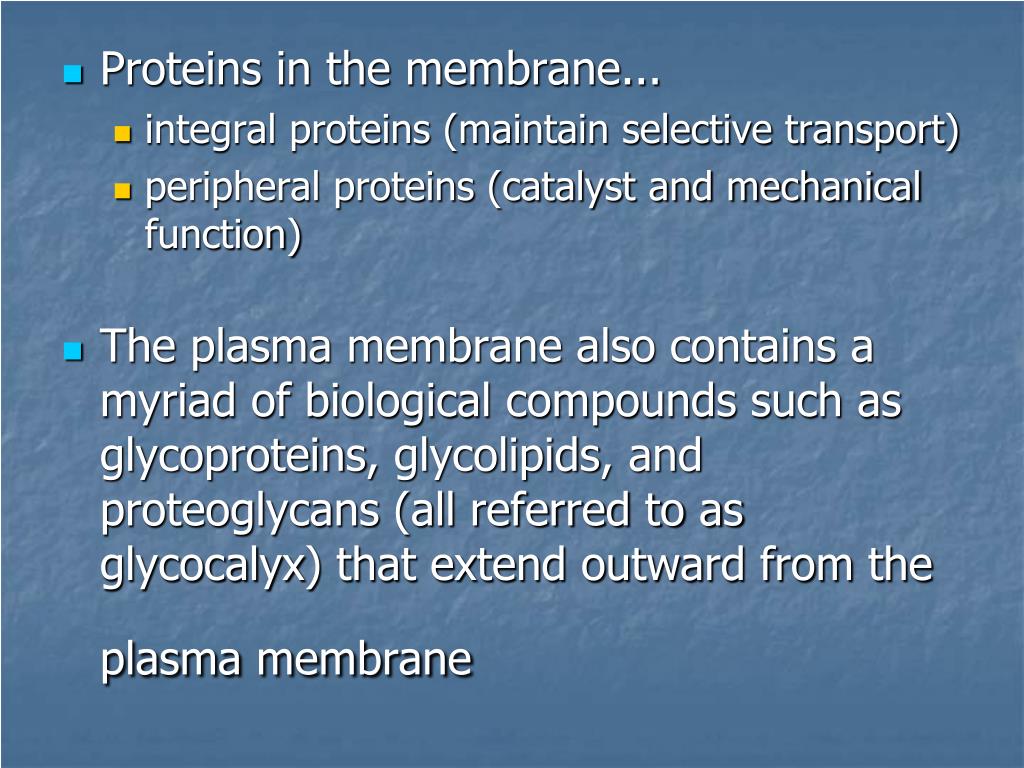 Proteins in the membrane...
integral proteins (maintain selective transport)
peripheral proteins (catalyst and mechanical function)

The plasma membrane also contains a myriad of biological compounds such as glycoproteins, glycolipids, and proteoglycans (all referred to as glycocalyx) that extend outward from the

plasma membrane